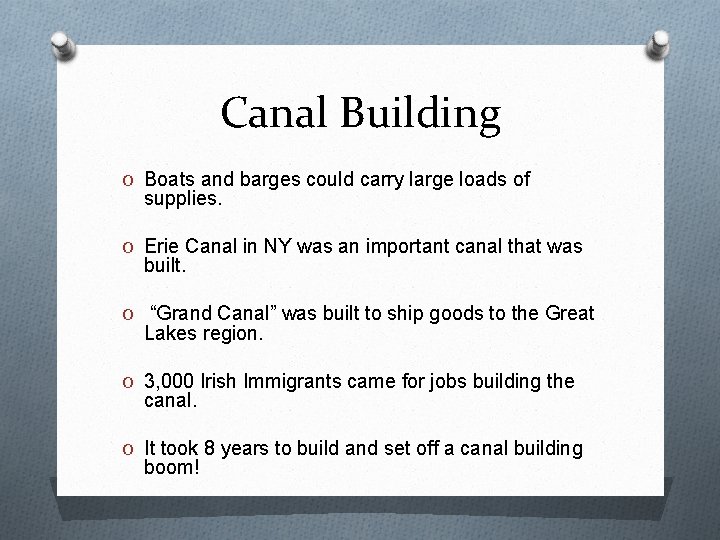 Canal Building

O Boats and barges could carry large loads of supplies.

O Erie Canal in NY was an important canal that was built.

O “Grand Canal” was built to ship goods to the Great Lakes region.

O 3,000 Irish Immigrants came for jobs building the canal.

O It took 8 years to build and set off a canal building boom!